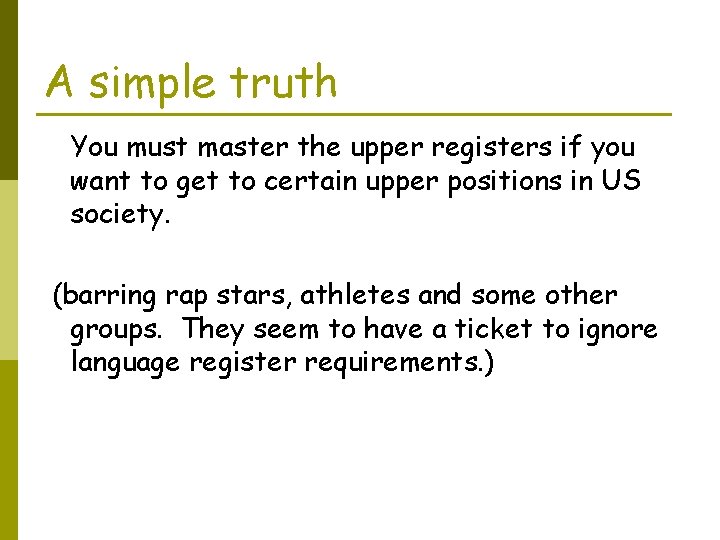 A simple truth

You must master the upper registers if you want to get to certain upper positions in US society.

(barring rap stars, athletes and some other groups.  They seem to have a ticket to ignore language register requirements.)